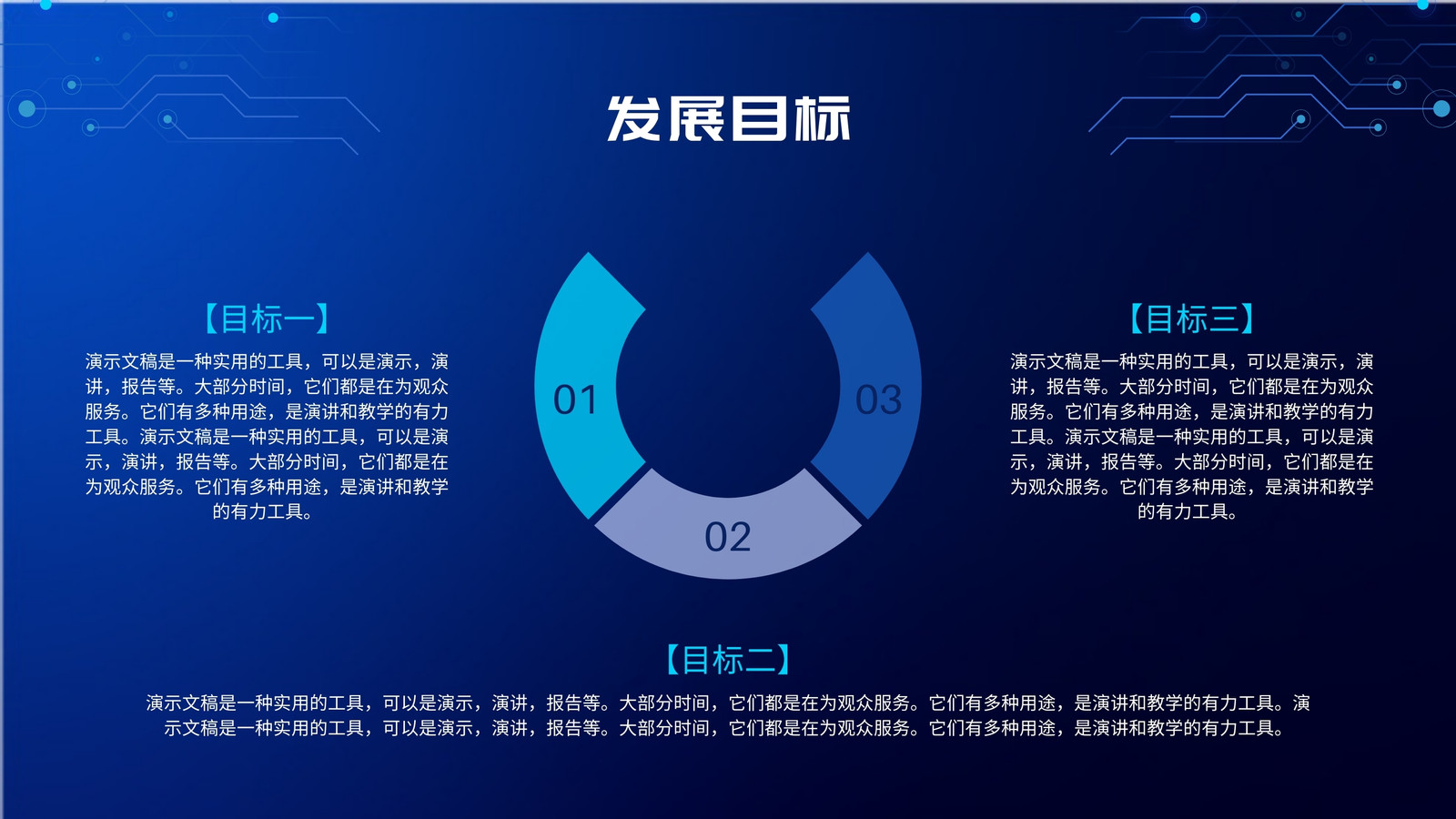 发展目标

【目标一】
演示文稿是一种实用的工具，可以是演示，演讲，报告等。大部分时间，它们都是在为观众服务。它们有多种用途，是演讲和教学的有力工具。演示文稿是一种实用的工具，可以是演示，演讲，报告等。大部分时间，它们都是在为观众服务。它们有多种用途，是演讲和教学的有力工具。

01

02

03

【目标三】
演示文稿是一种实用的工具，可以是演示，演讲，报告等。大部分时间，它们都是在为观众服务。它们有多种用途，是演讲和教学的有力工具。演示文稿是一种实用的工具，可以是演示，演讲，报告等。大部分时间，它们都是在为观众服务。它们有多种用途，是演讲和教学的有力工具。

【目标二】
演示文稿是一种实用的工具，可以是演示，演讲，报告等。大部分时间，它们都是在为观众服务。它们有多种用途，是演讲和教学的有力工具。演示文稿是一种实用的工具，可以是演示，演讲，报告等。大部分时间，它们都是在为观众服务。它们有多种用途，是演讲和教学的有力工具。